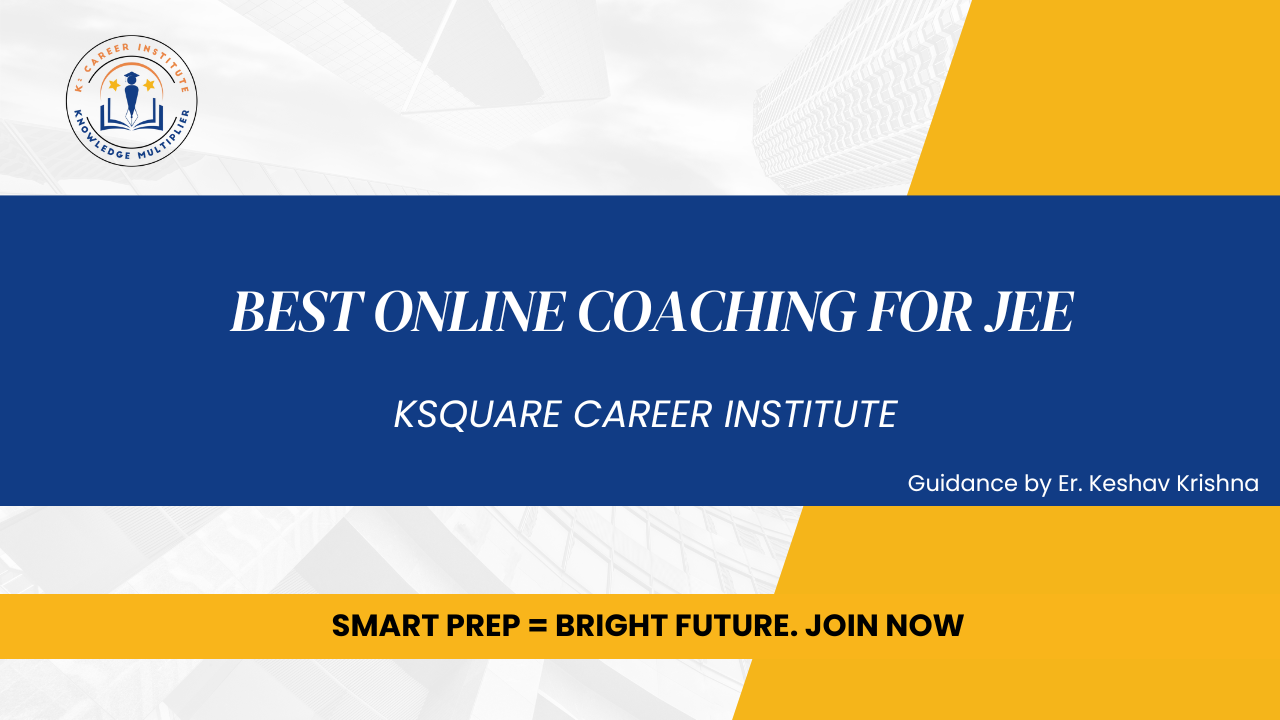 K² CAREER INSTITUTE
KNOWLEDGE MULTIPLIER

BEST ONLINE COACHING FOR JEE

KSQUARE CAREER INSTITUTE

Guidance by Er. Keshav Krishna

SMART PREP = BRIGHT FUTURE. JOIN NOW